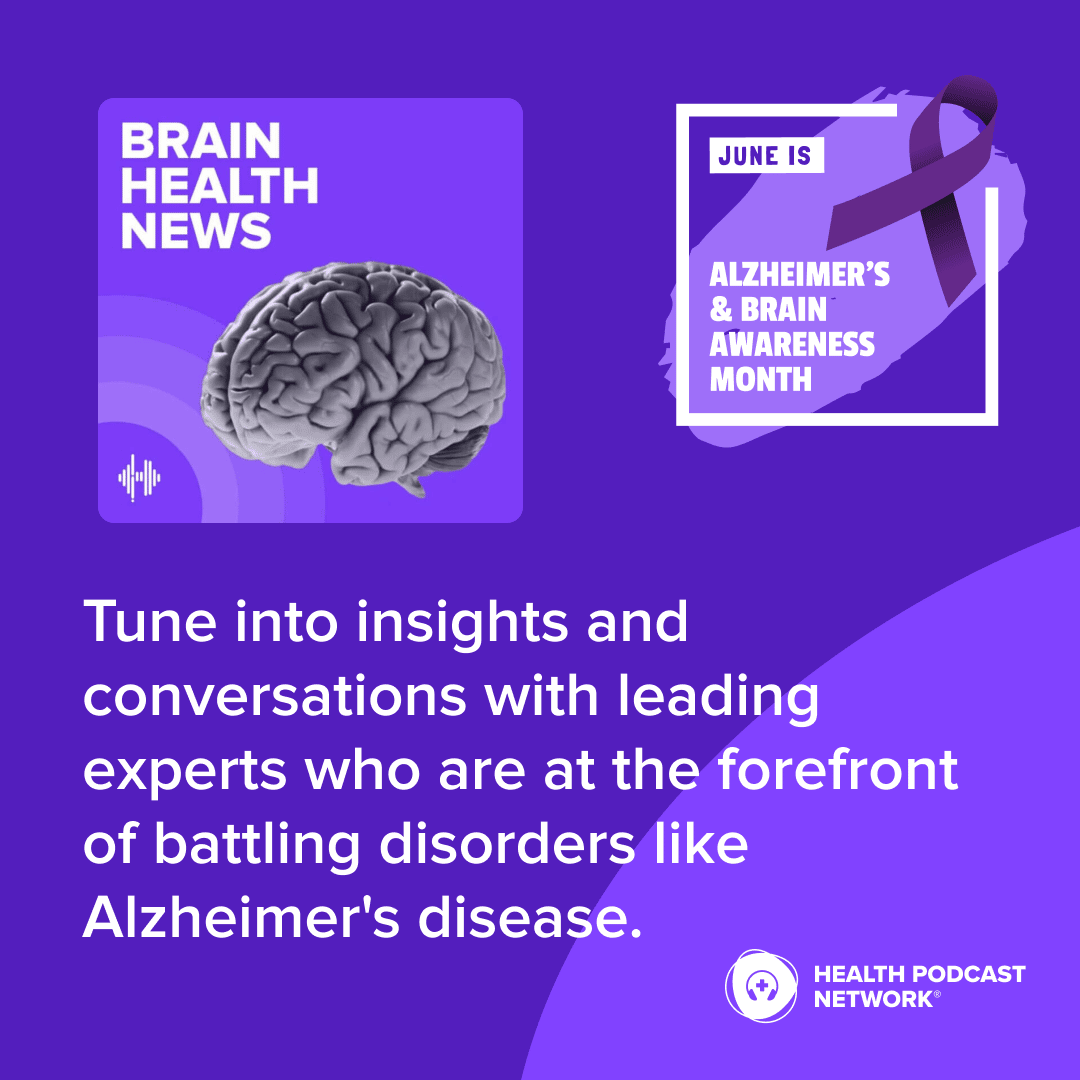 BRAIN HEALTH NEWS

JUNE IS

ALZHEIMER'S & BRAIN AWARENESS MONTH

Tune into insights and conversations with leading experts who are at the forefront of battling disorders like Alzheimer's disease.

HEALTH PODCAST NETWORK®